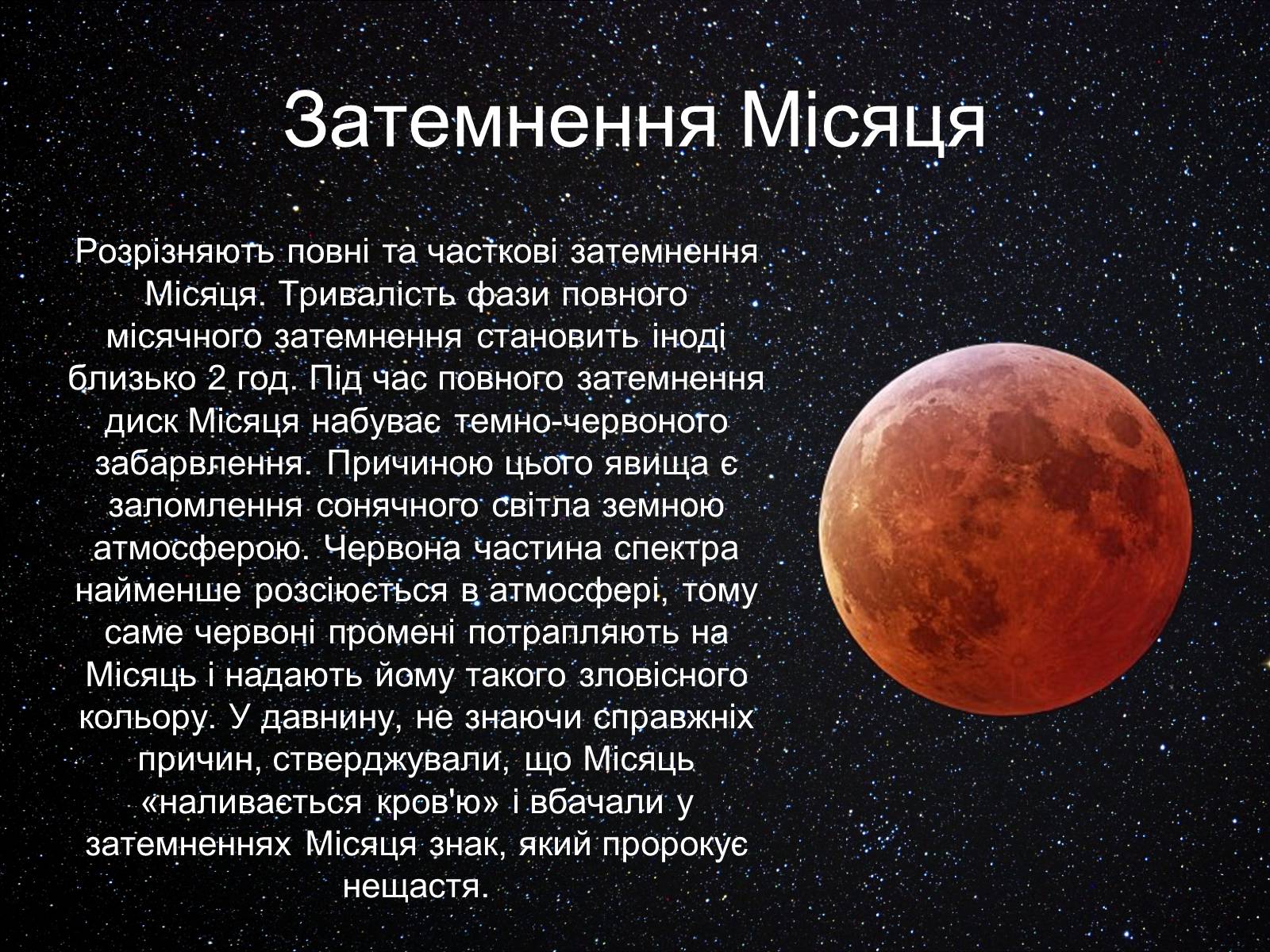 Затемнення Місяця

Розрізняють повні та часткові затемнення Місяця. Тривалість фази повного місячного затемнення становить іноді близько 2 год. Під час повного затемнення диск Місяця набуває темно-червоного забарвлення. Причиною цього явища є заломлення сонячного світла земною атмосферою. Червона частина спектра найменше розсіюється в атмосфері, тому саме червоні промені потрапляють на Місяць і надають йому такого зловісного кольору. У давнину, не знаючи справжніх причин, стверджували, що Місяць «наливається кров'ю» і вбачали у затемненнях Місяця знак, який пророкує нещастя.